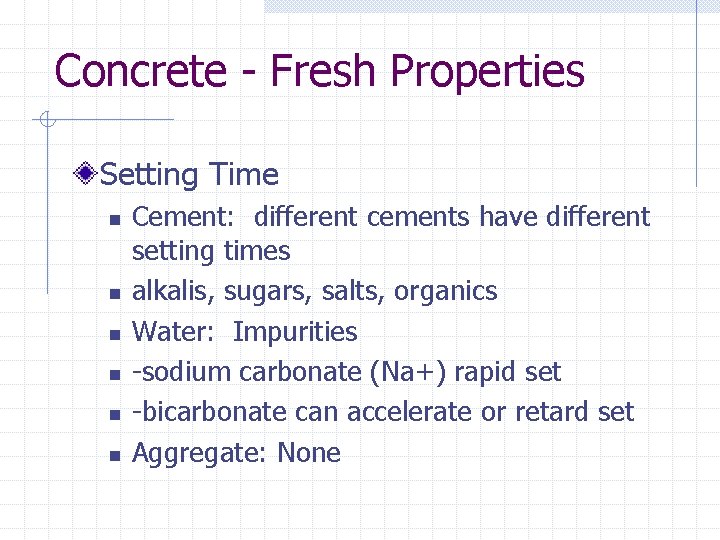 Concrete - Fresh Properties

Setting Time

- Cement: different cements have different setting times
- alkalis, sugars, salts, organics
- Water: Impurities
- -sodium carbonate (Na+) rapid set
- -bicarbonate can accelerate or retard set
- Aggregate: None